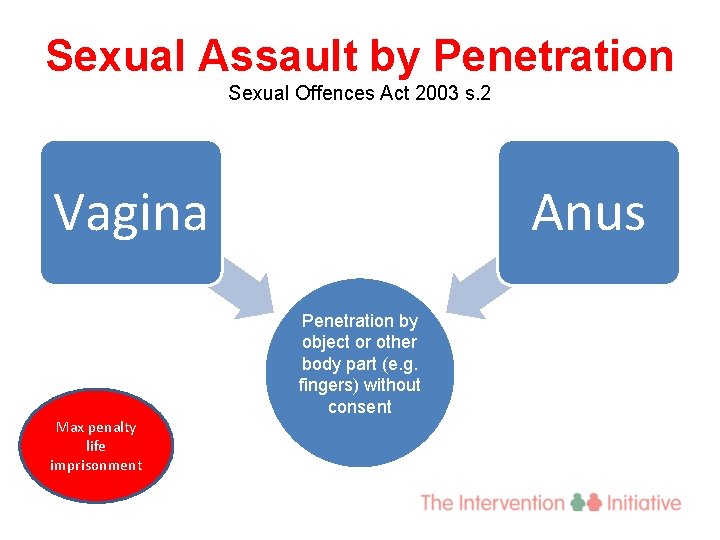 Sexual Assault by Penetration
Sexual Offences Act 2003 s.2

Vagina

Anus

Penetration by object or other body part (e.g. fingers) without consent

Max penalty life imprisonment

The Intervention Initiative